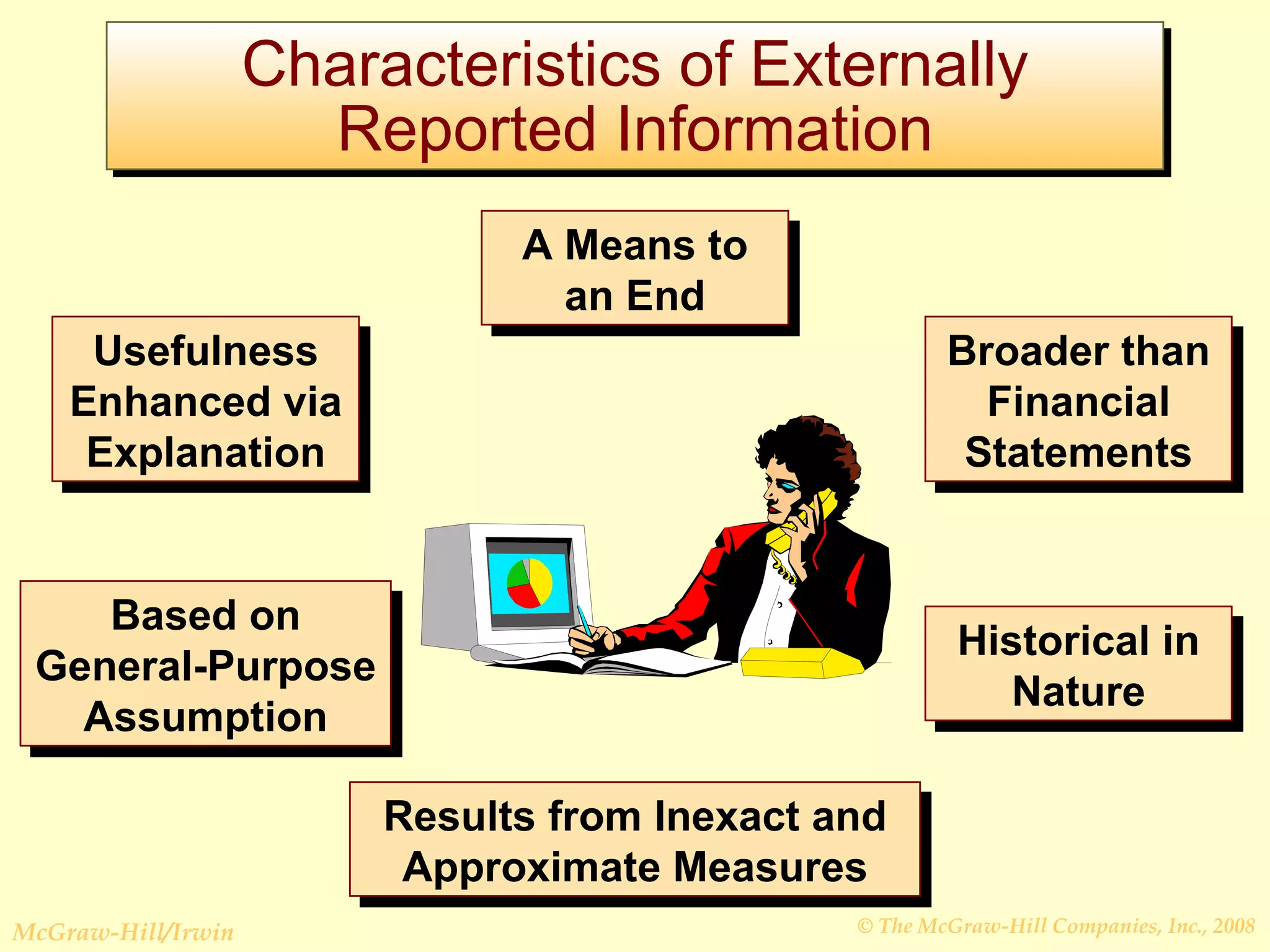 Characteristics of Externally Reported Information

A Means to an End

Usefulness Enhanced via Explanation

Broader than Financial Statements

Based on General-Purpose Assumption

Historical in Nature

Results from Inexact and Approximate Measures

McGraw-Hill/Irwin

© The McGraw-Hill Companies, Inc., 2008